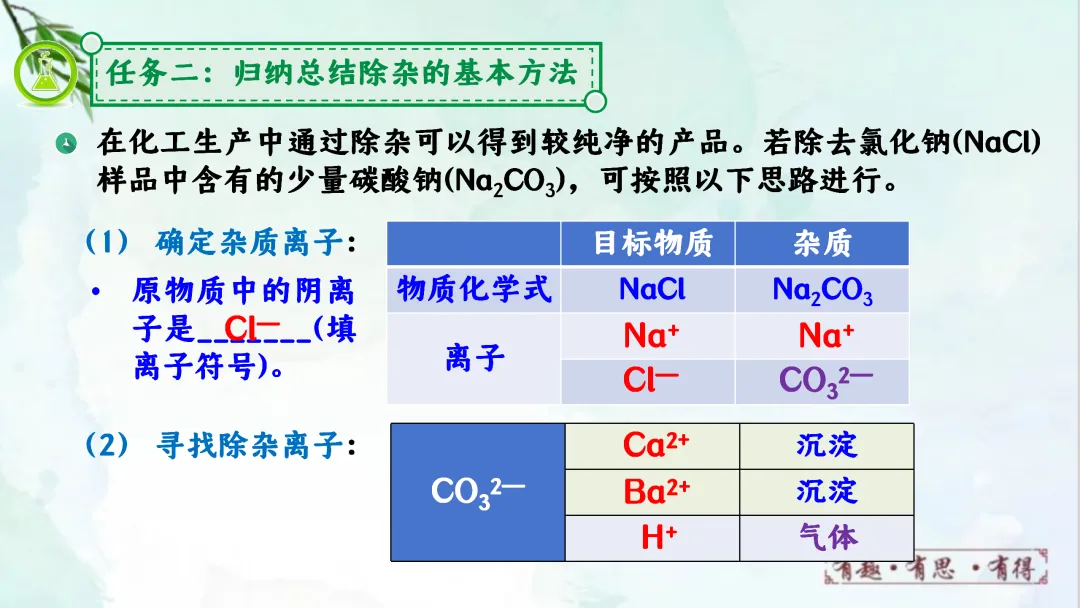 任务二：归纳总结除杂的基本方法

在化工生产中通过除杂可以得到较纯净的产品。若除去氯化钠(NaCl)样品中含有的少量碳酸钠($Na_2CO_3$)，可按照以下思路进行。

(1) 确定杂质离子：

• 原物质中的阴离子是$Cl^-$(填离子符号)。

|  | 目标物质 | 杂质 |
|---|---|---|
| 物质化学式 | NaCl | $Na_2CO_3$ |
| 离子 | $Na^+$ | $Na^+$ |
|  | $Cl^-$ | $CO_3^{2-}$ |

(2) 寻找除杂离子：

| $CO_3^{2-}$ | $Ca^{2+}$ | 沉淀 |
|---|---|---|
|  | $Ba^{2+}$ | 沉淀 |
|  | $H^+$ | 气体 |

有趣·有思·有得